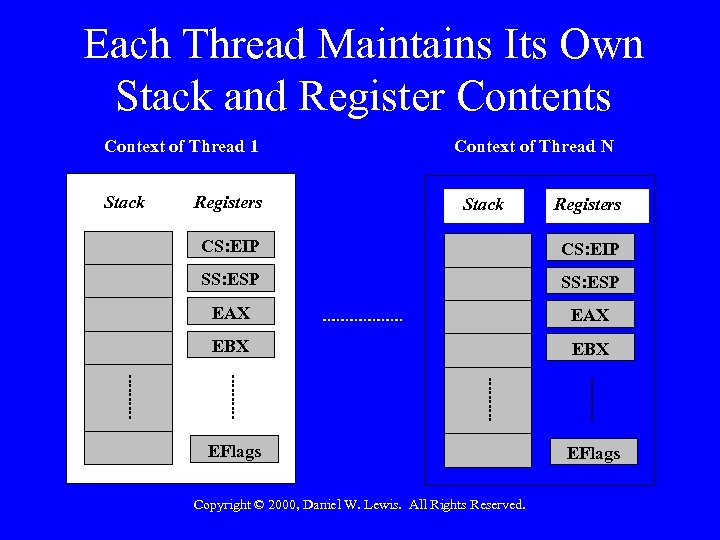 Each Thread Maintains Its Own Stack and Register Contents

Context of Thread 1

Stack

Registers

CS:EIP

SS:ESP

EAX

EBX

EFlags

Context of Thread N

Stack

Registers

CS:EIP

SS:ESP

EAX

EBX

EFlags

Copyright © 2000, Daniel W. Lewis. All Rights Reserved.